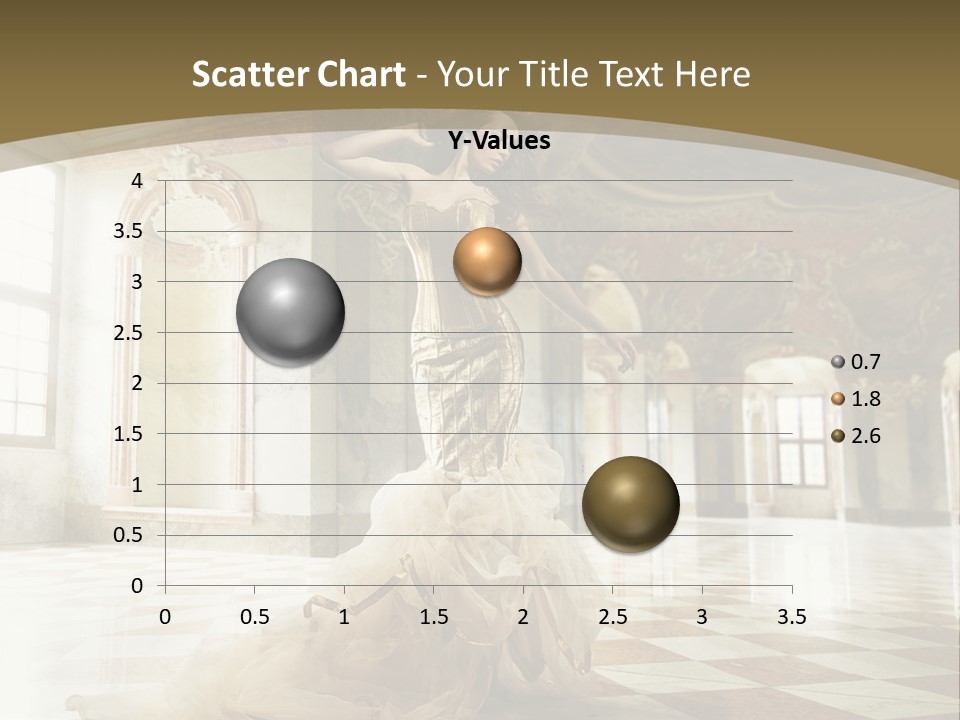 Scatter Chart - Your Title Text Here

Y-Values

4
3.5
3
2.5
2
1.5
1
0.5
0

0 0.5 1 1.5 2 2.5 3 3.5

0.7
1.8
2.6